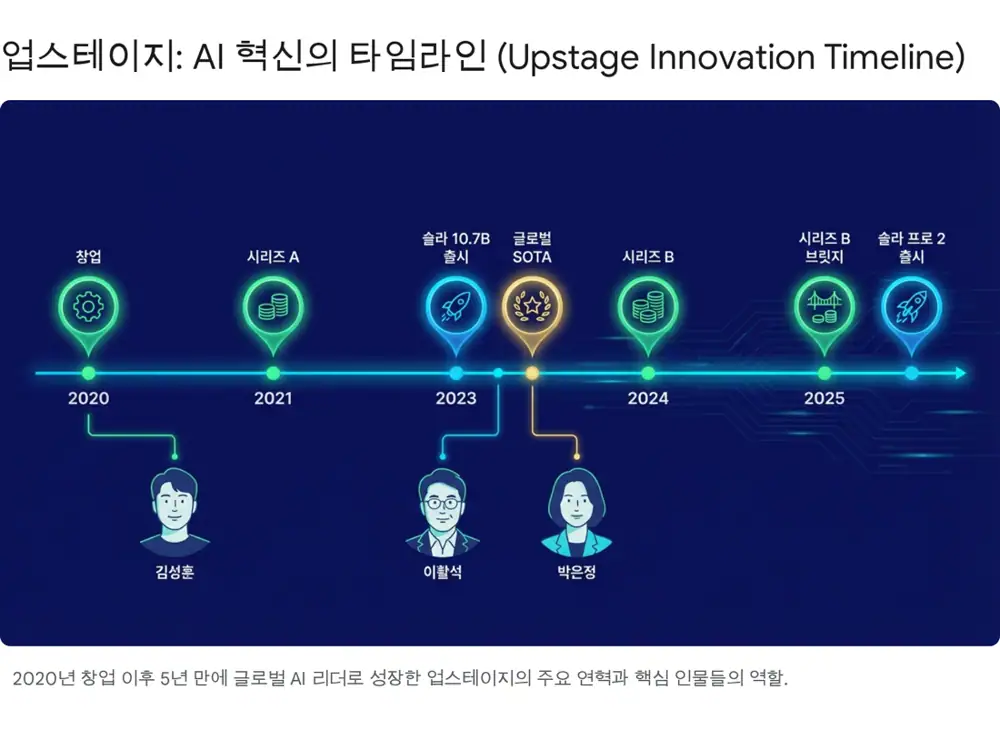 업스테이지: AI 혁신의 타임라인 (Upstage Innovation Timeline)

창업

시리즈 A

솔라 10.7B 출시

글로벌 SOTA

시리즈 B

시리즈 B 브릿지

솔라 프로 2 출시

2020

2021

2023

2024

2025

김성훈

이활석

박은정

2020년 창업 이후 5년 만에 글로벌 AI 리더로 성장한 업스테이지의 주요 연혁과 핵심 인물들의 역할.